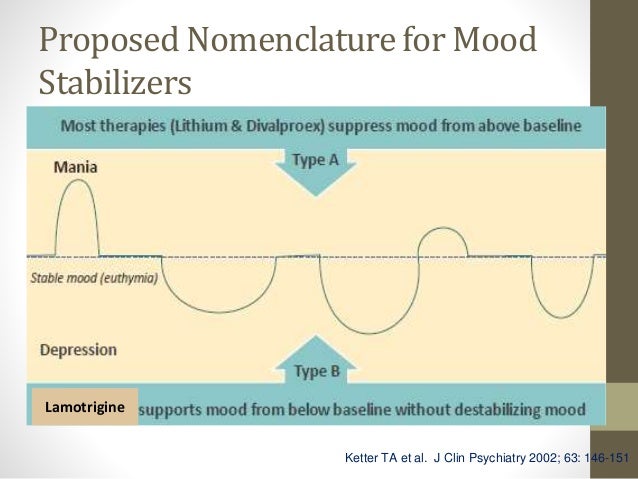 Proposed Nomenclature for Mood Stabilizers

Most therapies (Lithium & Divalproex) suppress mood from above baseline

Type A

Mania

Stable mood (euthymia)

Depression

Type B

Lamotrigine supports mood from below baseline without destabilizing mood

Ketter TA et al. J Clin Psychiatry 2002; 63: 146-151